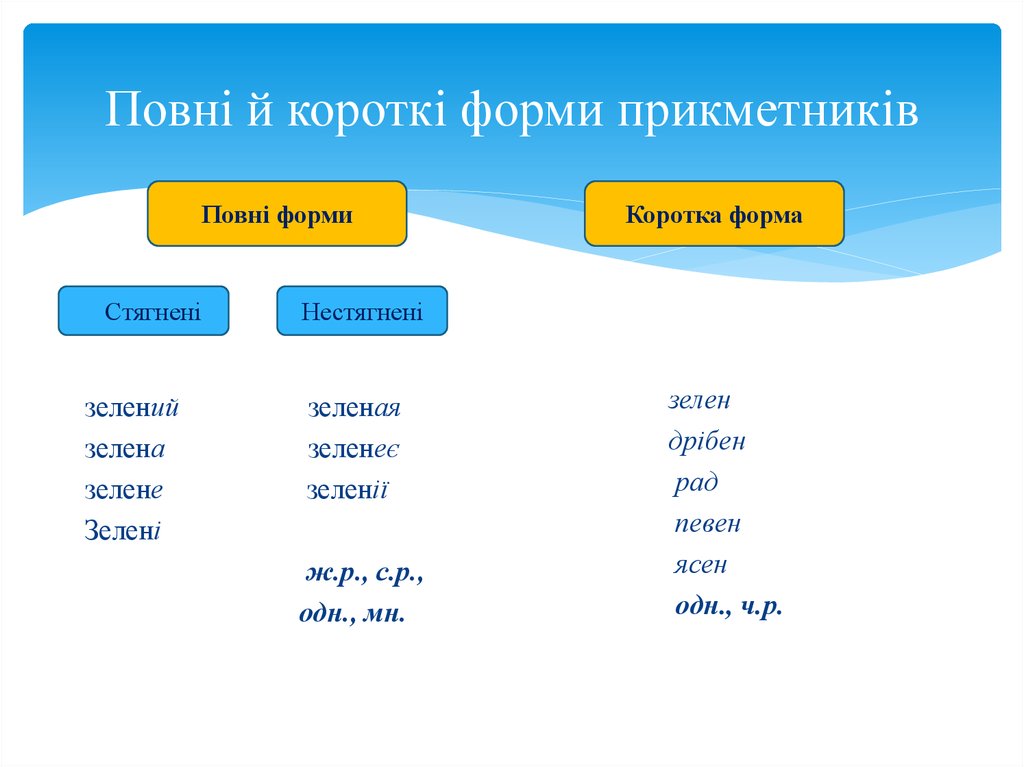 Повні й короткі форми прикметників

Повні форми

Коротка форма

Стягнені

Нестягнені

зелений
зелена
зелене
Зелені

зеленая
зеленеє
зеленії

ж.р., с.р., одн., мн.

зелен
дрібен
рад
певен
ясен
одн., ч.р.